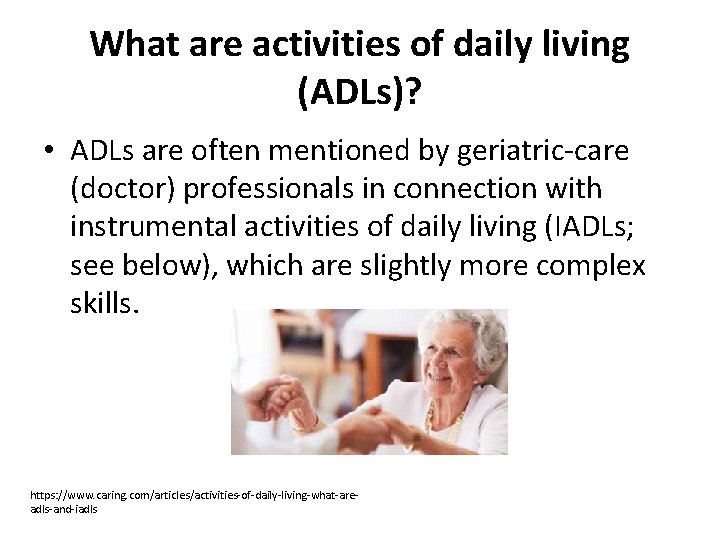 What are activities of daily living (ADLs)?

• ADLs are often mentioned by geriatric-care (doctor) professionals in connection with instrumental activities of daily living (IADLs; see below), which are slightly more complex skills.

https://www.caring.com/articles/activities-of-daily-living-what-are-adls-and-iadls